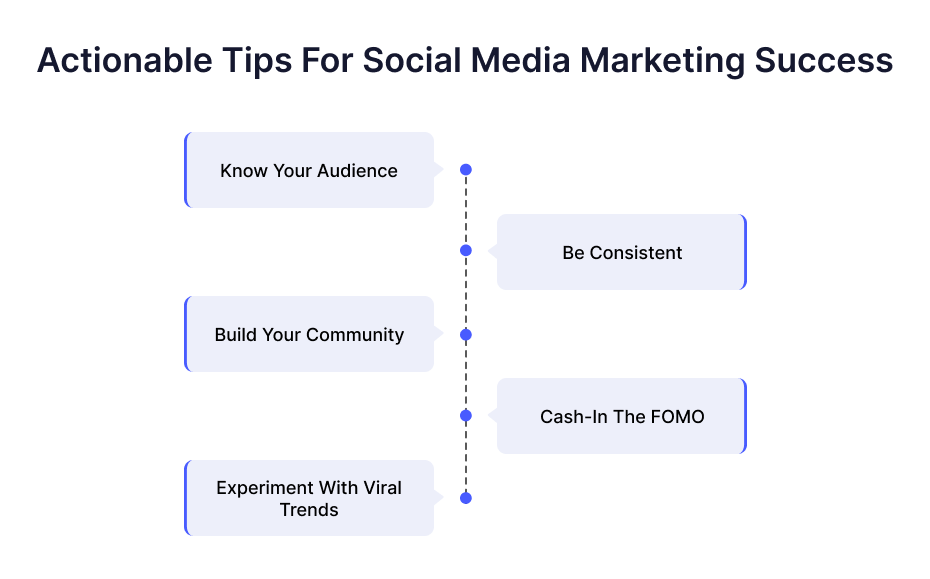 Actionable Tips For Social Media Marketing Success

Know Your Audience

Be Consistent

Build Your Community

Cash-In The FOMO

Experiment With Viral Trends